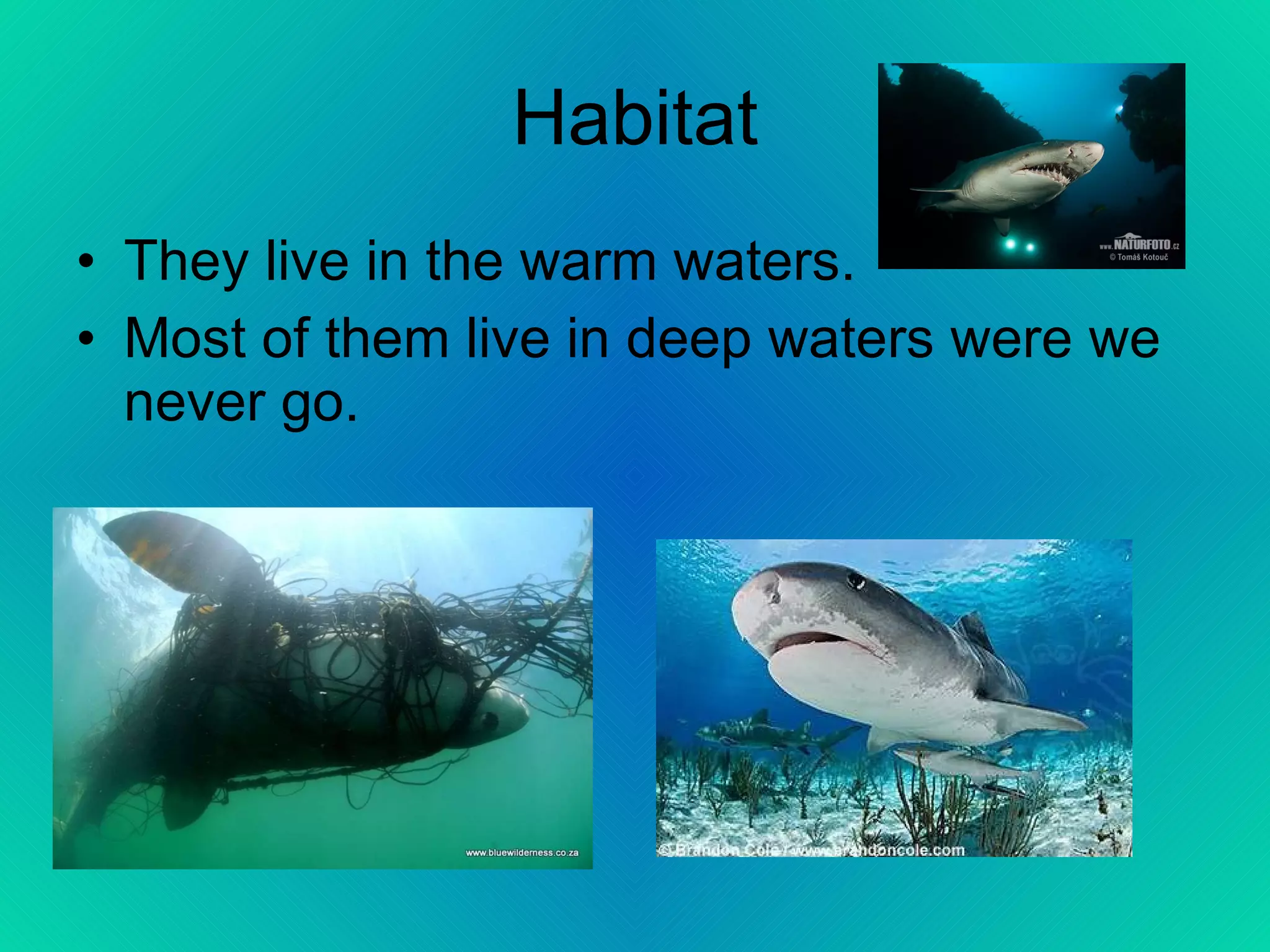 Habitat

www.NATURFOTO.cz
© Tomáš Kotouč

• They live in the warm waters.
• Most of them live in deep waters were we never go.

www.bluewilderness.co.za

© Brandon Cole / www.brandoncole.com